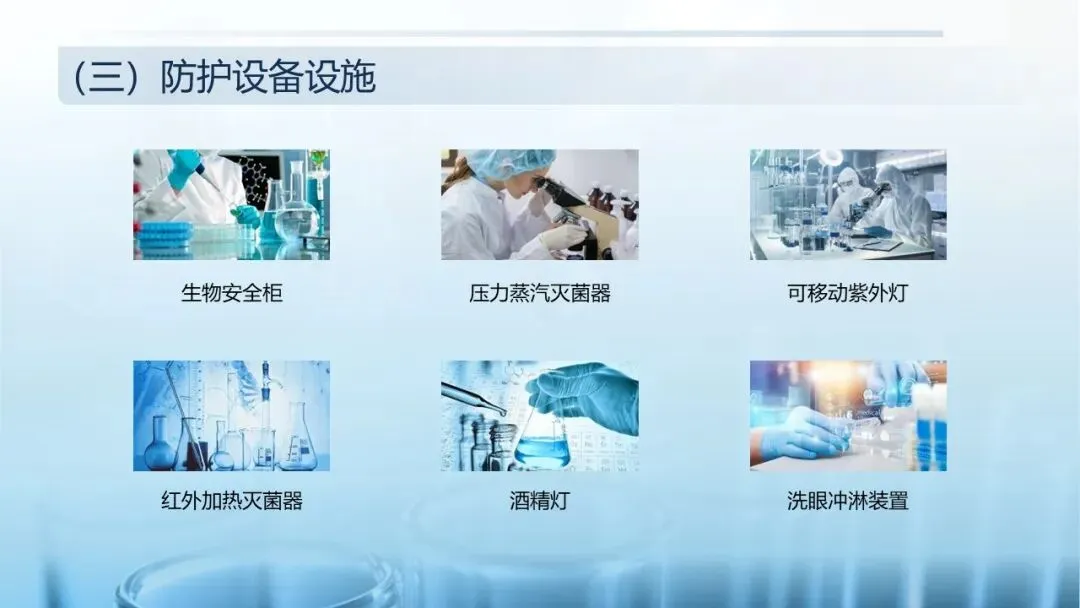 （三）防护设备设施

生物安全柜

压力蒸汽灭菌器

可移动紫外灯

红外加热灭菌器

酒精灯

洗眼冲淋装置